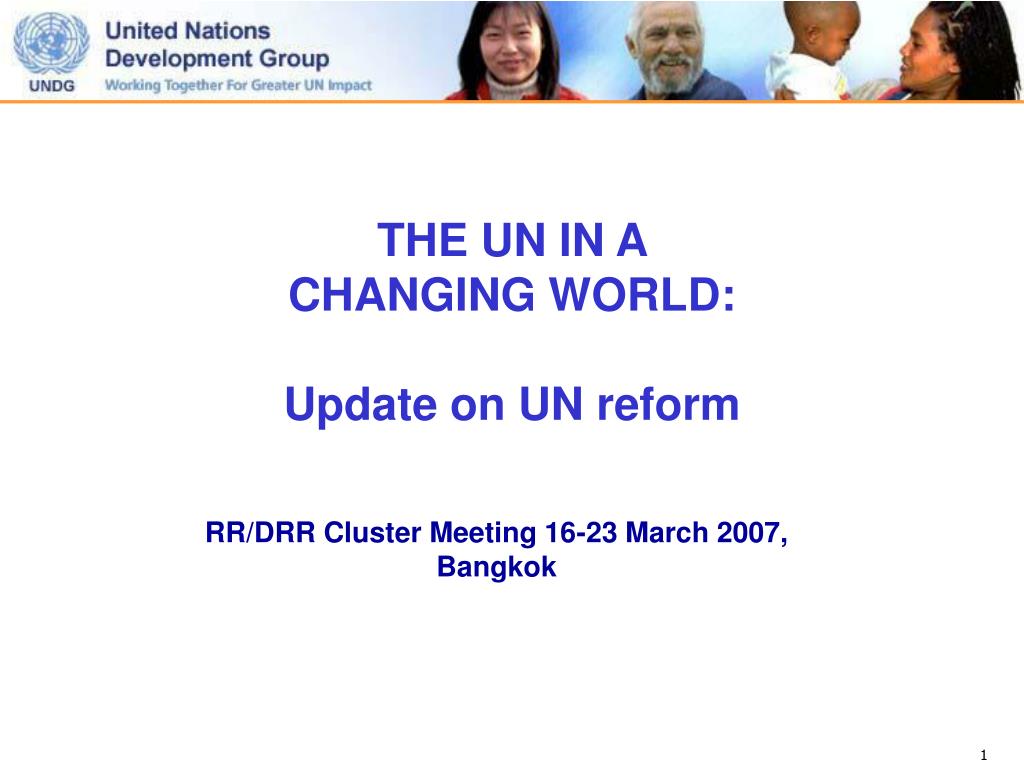 UNDG

United Nations
Development Group
Working Together For Greater UN Impact

THE UN IN A CHANGING WORLD:

Update on UN reform

RR/DRR Cluster Meeting 16-23 March 2007, Bangkok

1